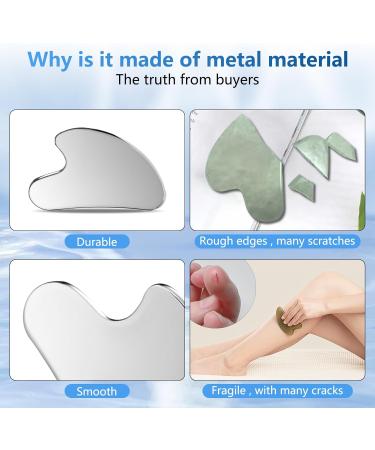 Why is it made of metal material
The truth from buyers

Durable

Rough edges , many scratches

Smooth

Fragile , with many cracks